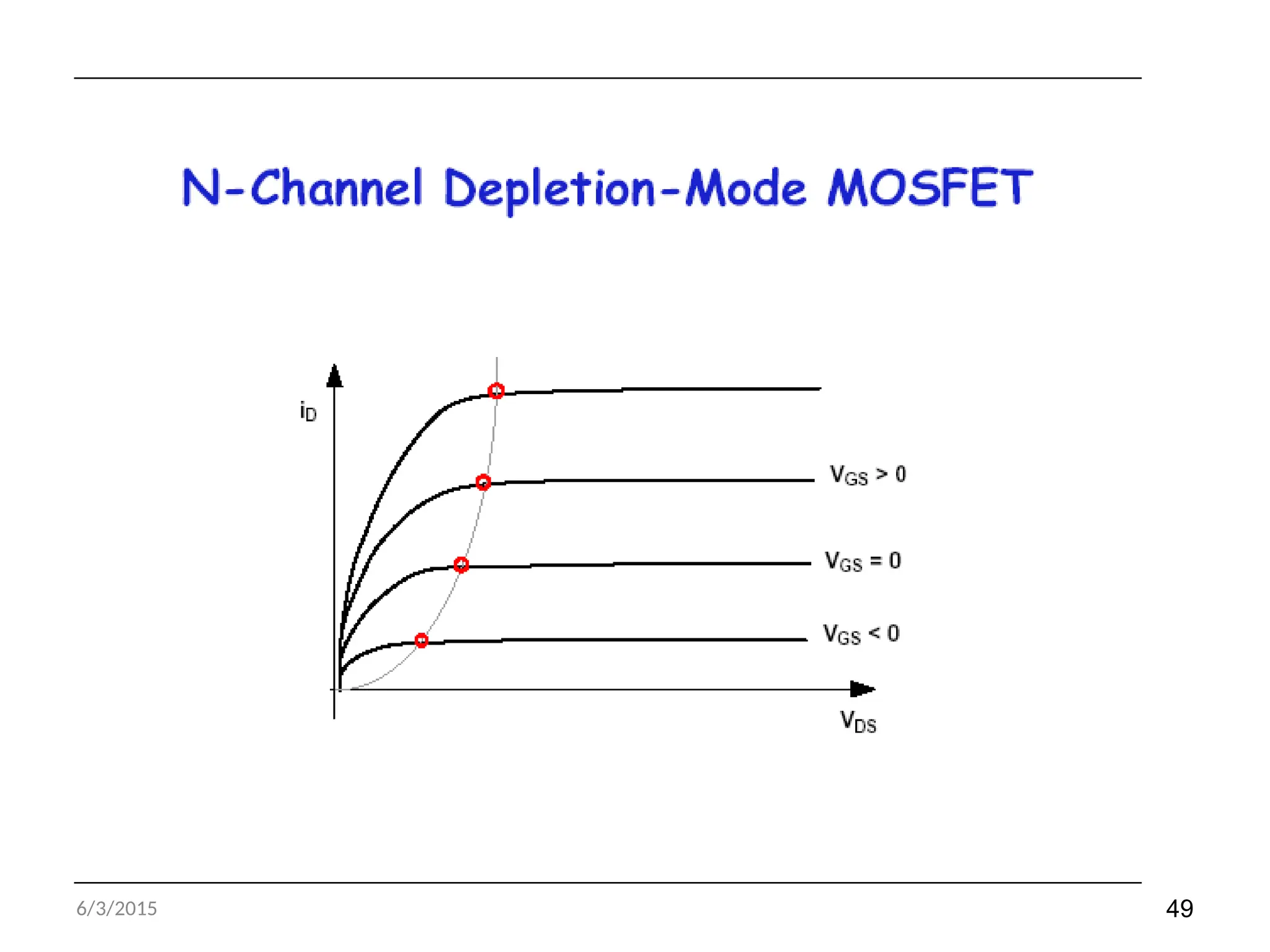 N-Channel Depletion-Mode MOSFET

$i_D$

$V_{GS} > 0$

$V_{GS} = 0$

$V_{GS} < 0$

$V_{DS}$

6/3/2015

49